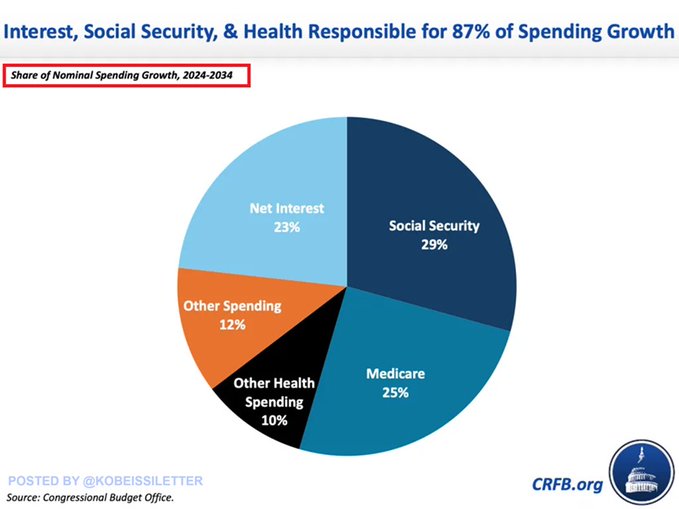 Interest, Social Security, & Health Responsible for 87% of Spending Growth

Share of Nominal Spending Growth, 2024-2034

Net Interest
23%

Social Security
29%

Other Spending
12%

Other Health Spending
10%

Medicare
25%

POSTED BY @KOBEISSILETTER
Source: Congressional Budget Office.

CRFB.org